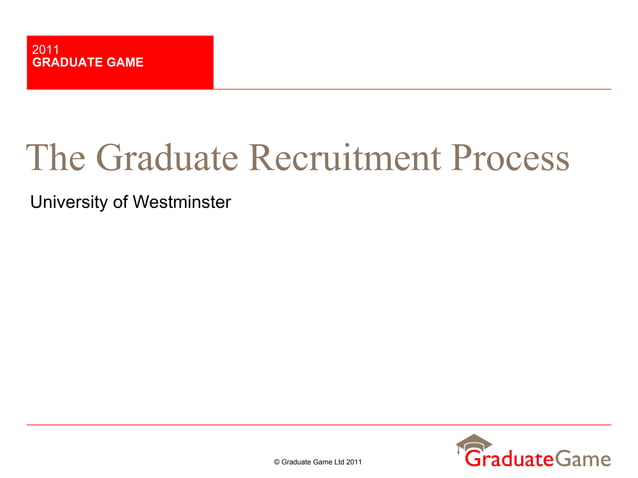 2011
GRADUATE GAME

The Graduate Recruitment Process

University of Westminster

© Graduate Game Ltd 2011

GraduateGame